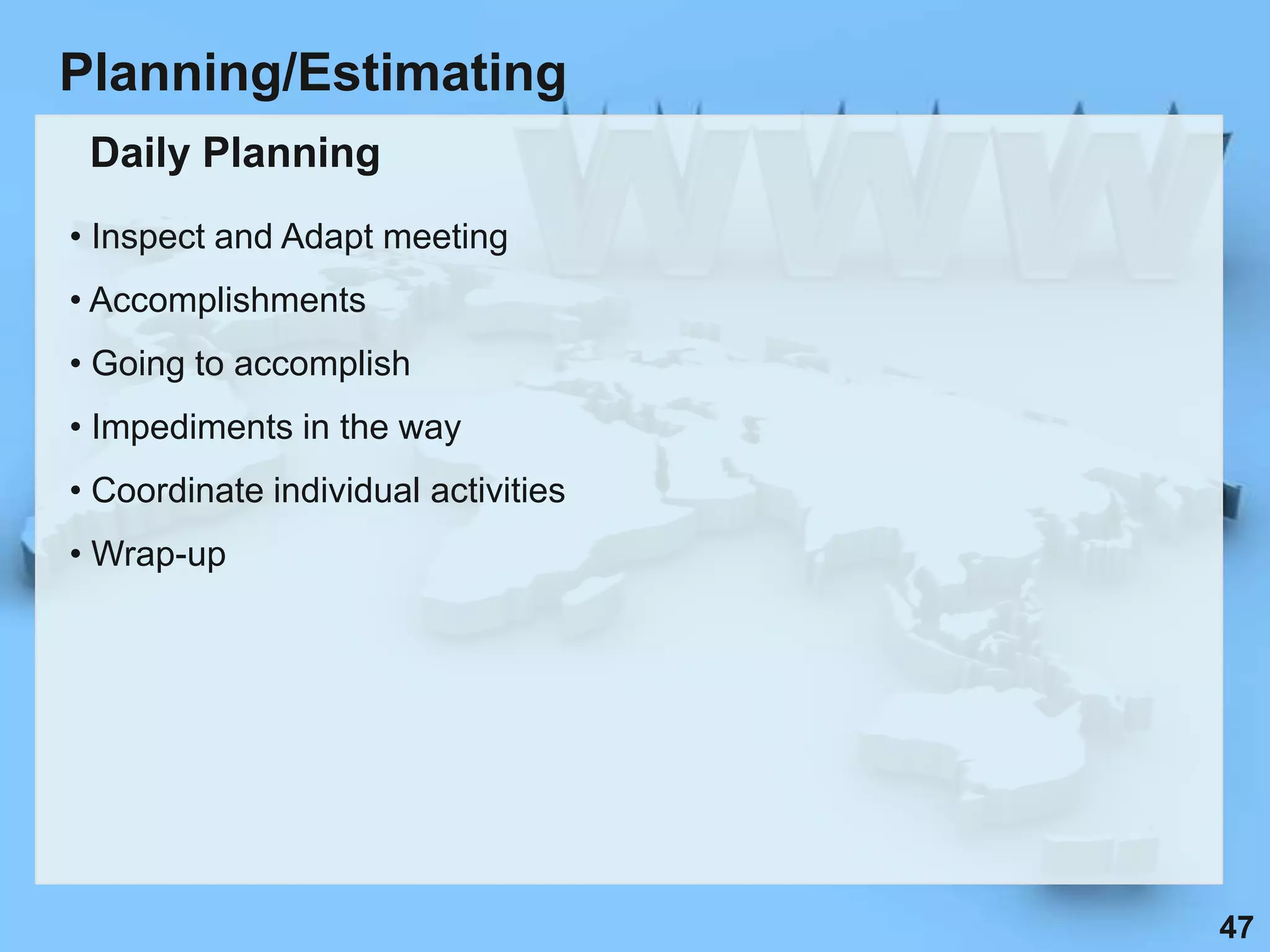 Planning/Estimating

Daily Planning

• Inspect and Adapt meeting
• Accomplishments
• Going to accomplish
• Impediments in the way
• Coordinate individual activities
• Wrap-up

47